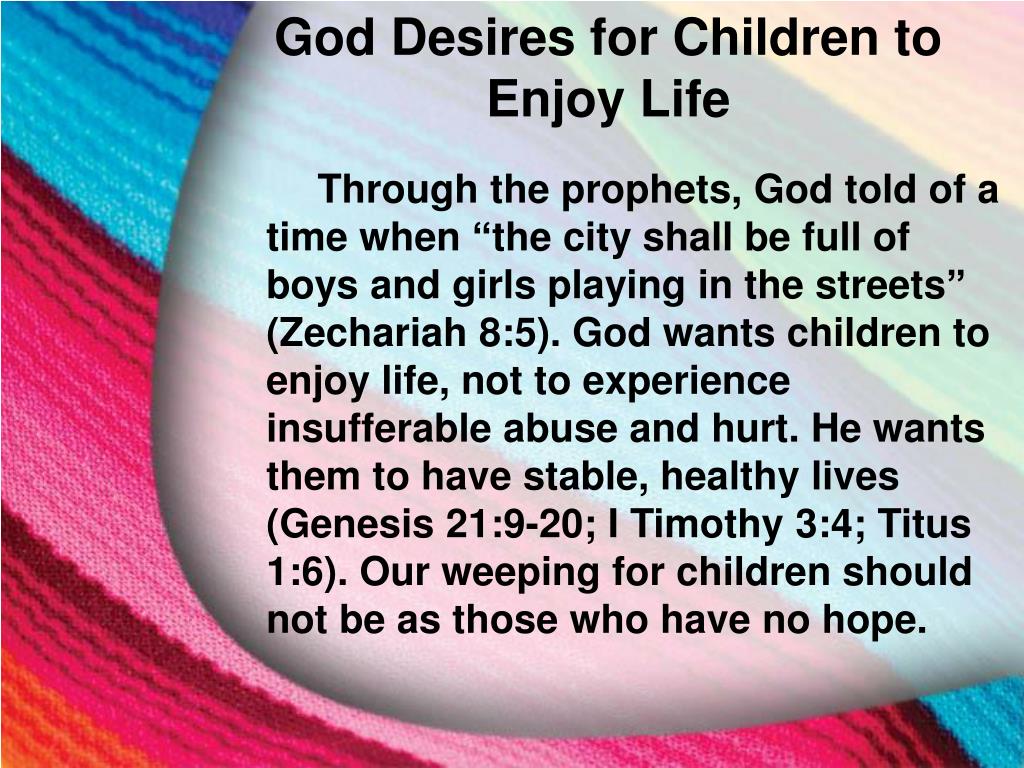 God Desires for Children to Enjoy Life

Through the prophets, God told of a time when “the city shall be full of boys and girls playing in the streets” (Zechariah 8:5). God wants children to enjoy life, not to experience insufferable abuse and hurt. He wants them to have stable, healthy lives (Genesis 21:9-20; I Timothy 3:4; Titus 1:6). Our weeping for children should not be as those who have no hope.